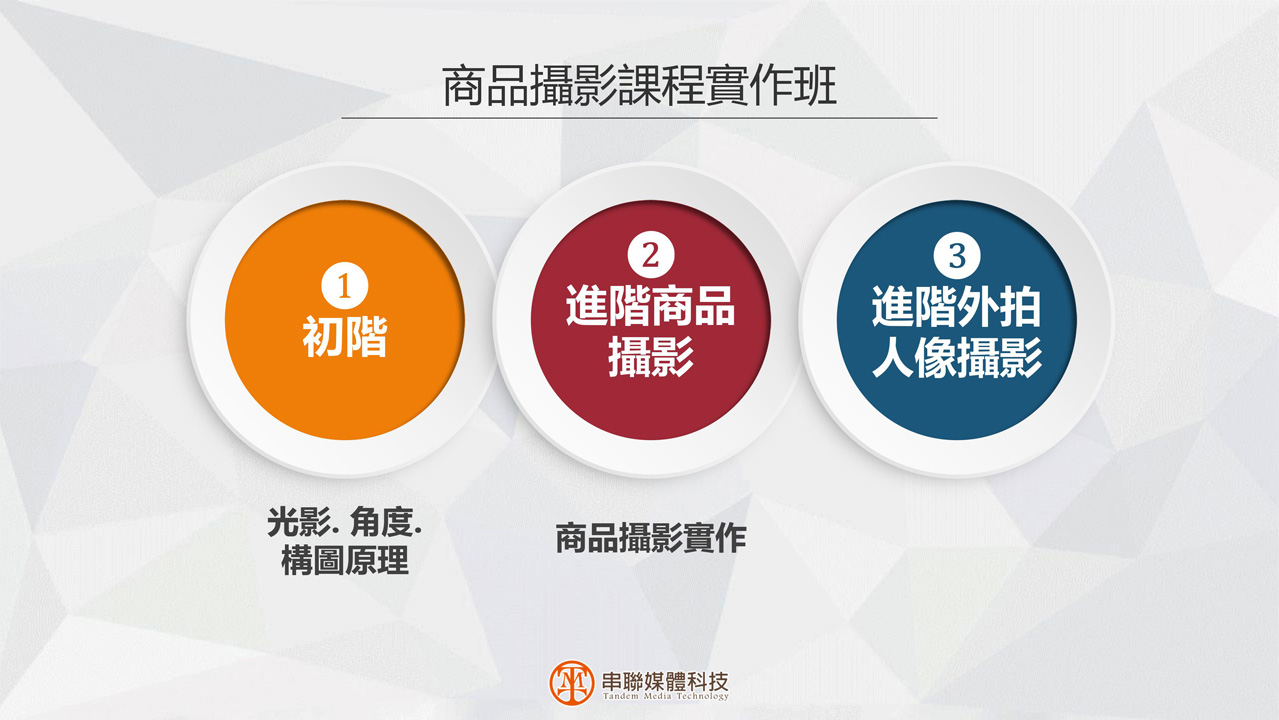 商品攝影課程實作班

1
初階

2
進階商品攝影

3
進階外拍人像攝影

光影. 角度. 構圖原理

商品攝影實作

串聯媒體科技
Tandem Media Technology